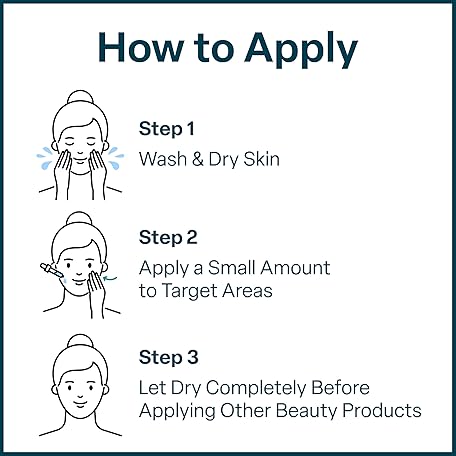 How to Apply

Step 1

Wash & Dry Skin

Step 2

Apply a Small Amount to Target Areas

Step 3

Let Dry Completely Before Applying Other Beauty Products